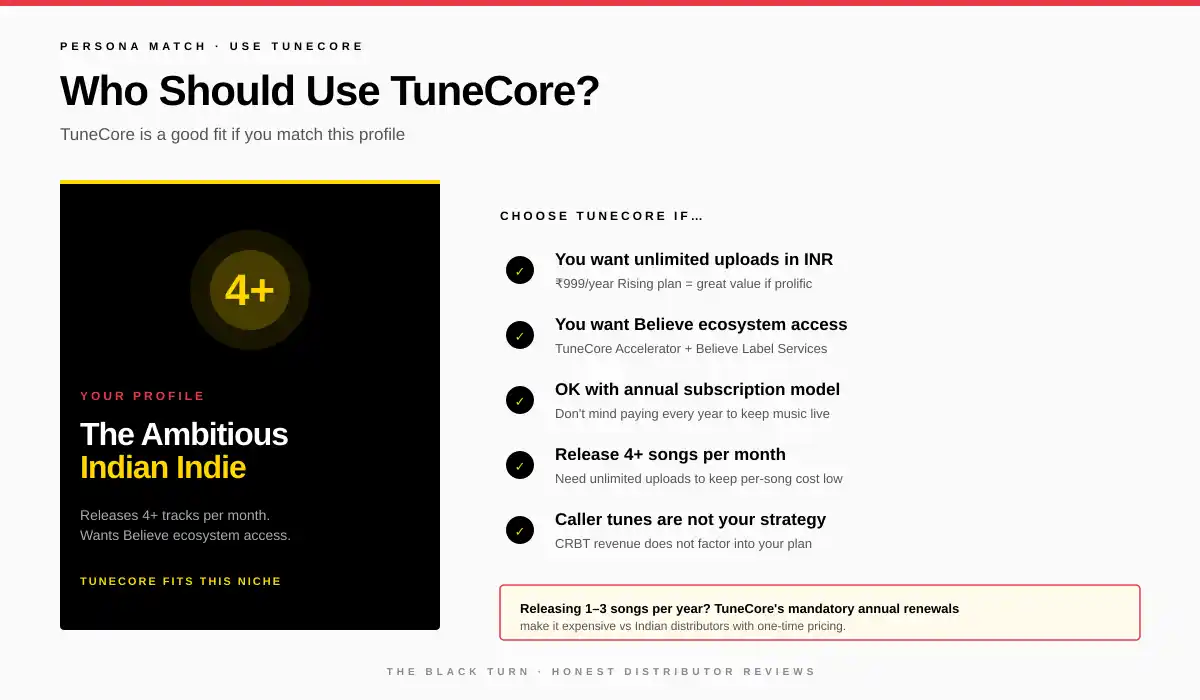 PERSONA MATCH · USE TUNECORE

Who Should Use TuneCore?

TuneCore is a good fit if you match this profile

4+

YOUR PROFILE

The Ambitious
Indian Indie

Releases 4+ tracks per month.
Wants Believe ecosystem access.

TUNECORE FITS THIS NICHE

CHOOSE TUNECORE IF…

✓ You want unlimited uploads in INR
₹999/year Rising plan = great value if prolific

✓ You want Believe ecosystem access
TuneCore Accelerator + Believe Label Services

✓ OK with annual subscription model
Don't mind paying every year to keep music live

✓ Release 4+ songs per month
Need unlimited uploads to keep per-song cost low

✓ Caller tunes are not your strategy
CRBT revenue does not factor into your plan

Releasing 1–3 songs per year? TuneCore's mandatory annual renewals make it expensive vs Indian distributors with one-time pricing.

THE BLACK TURN · HONEST DISTRIBUTOR REVIEWS